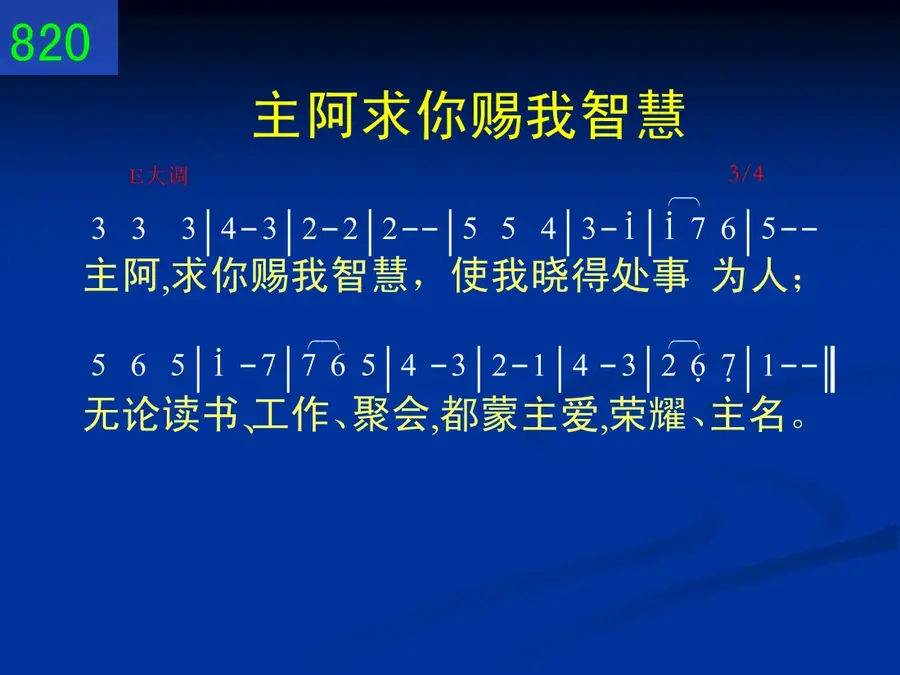 820

主阿求你赐我智慧

E大调 3/4

3 3 3 | 4-3 | 2-2 | 2-- | 5 5 4 | 3-i | i 7 6 | 5--

主阿,求你赐我智慧，使我晓得处事 为人；

5 6 5 | i -7 | 7 6 5 | 4 -3 | 2-1 | 4 -3 | 2 6 7 | 1-- ‖

无论读书、工作、聚会,都蒙主爱,荣耀、主名。